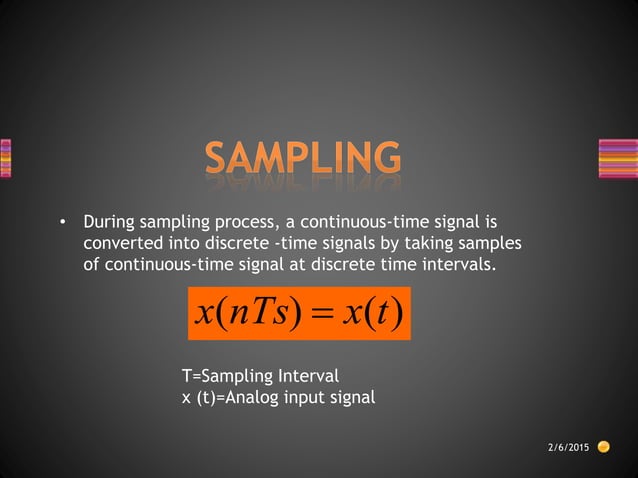 SAMPLING

• During sampling process, a continuous-time signal is converted into discrete -time signals by taking samples of continuous-time signal at discrete time intervals.

$x(nTs) = x(t)$

T=Sampling Interval
x (t)=Analog input signal

2/6/2015